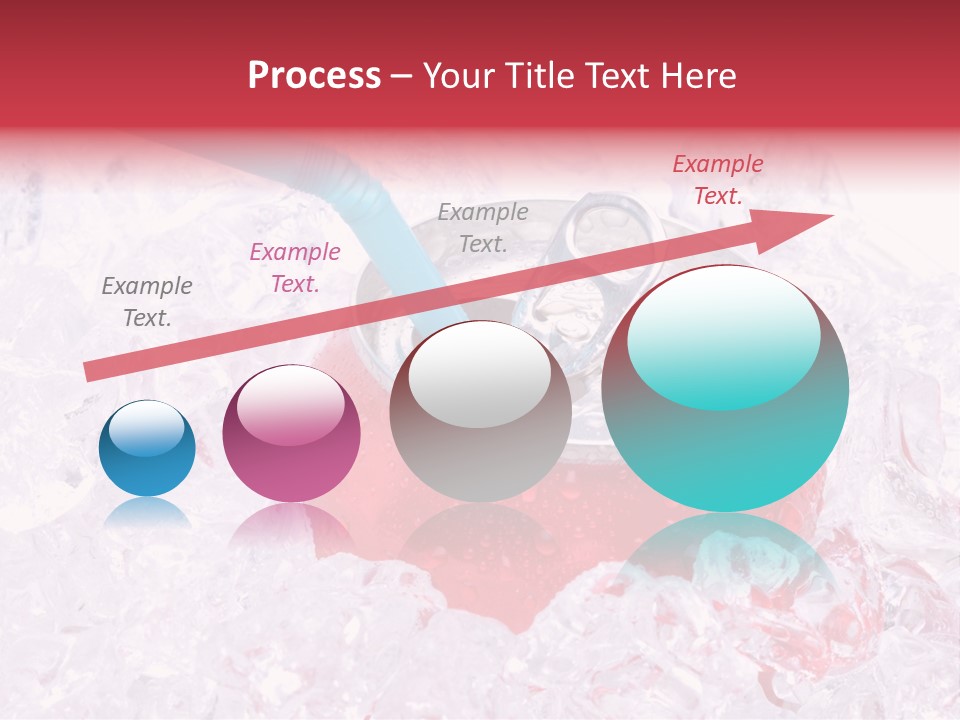 Process – Your Title Text Here

Example Text.

Example Text.

Example Text.

Example Text.